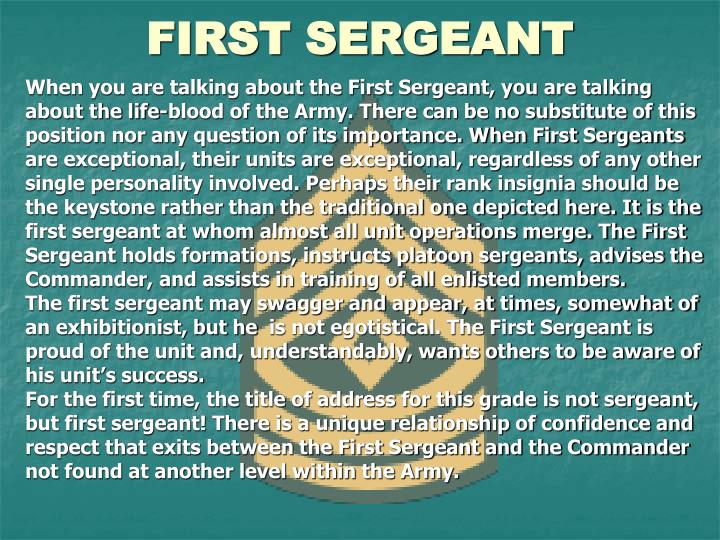 FIRST SERGEANT

When you are talking about the First Sergeant, you are talking about the life-blood of the Army. There can be no substitute of this position nor any question of its importance. When First Sergeants are exceptional, their units are exceptional, regardless of any other single personality involved. Perhaps their rank insignia should be the keystone rather than the traditional one depicted here. It is the first sergeant at whom almost all unit operations merge. The First Sergeant holds formations, instructs platoon sergeants, advises the Commander, and assists in training of all enlisted members.
The first sergeant may swagger and appear, at times, somewhat of an exhibitionist, but he  is not egotistical. The First Sergeant is proud of the unit and, understandably, wants others to be aware of his unit's success.
For the first time, the title of address for this grade is not sergeant, but first sergeant! There is a unique relationship of confidence and respect that exits between the First Sergeant and the Commander not found at another level within the Army.